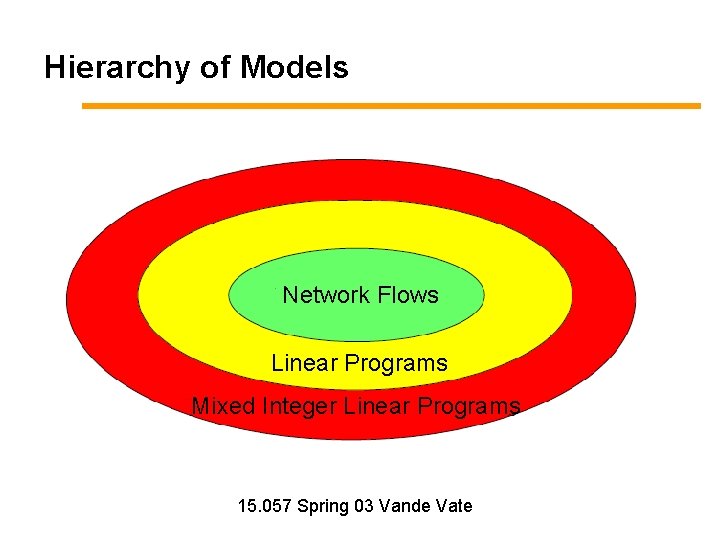 Hierarchy of Models

Network Flows

Linear Programs

Mixed Integer Linear Programs

15.057 Spring 03 Vande Vate